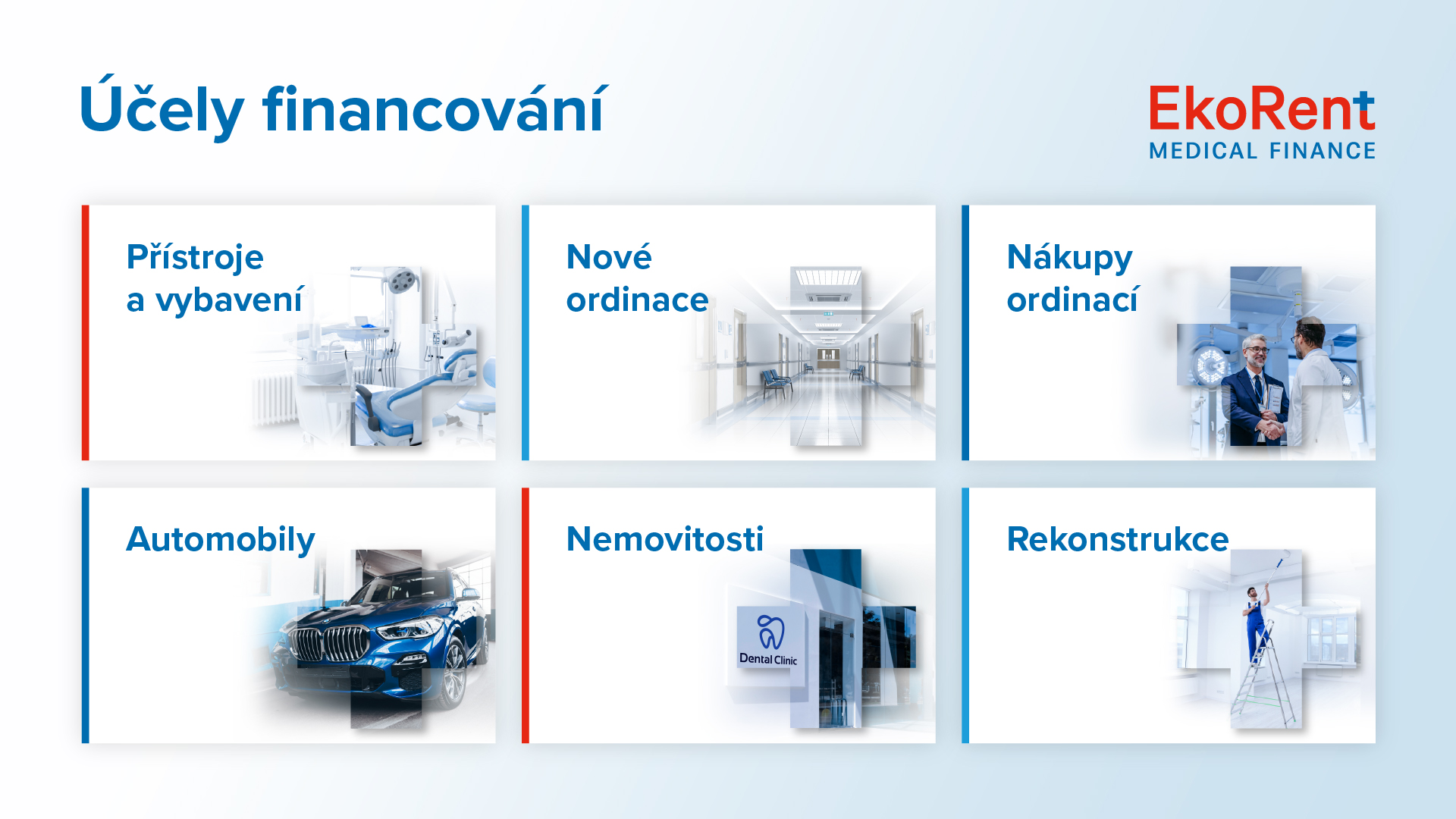 Účely financování

EkoRent
MEDICAL FINANCE

Přístroje a vybavení

Nové ordinace

Nákupy ordinací

Automobily

Nemovitosti

Dental Clinic

Rekonstrukce